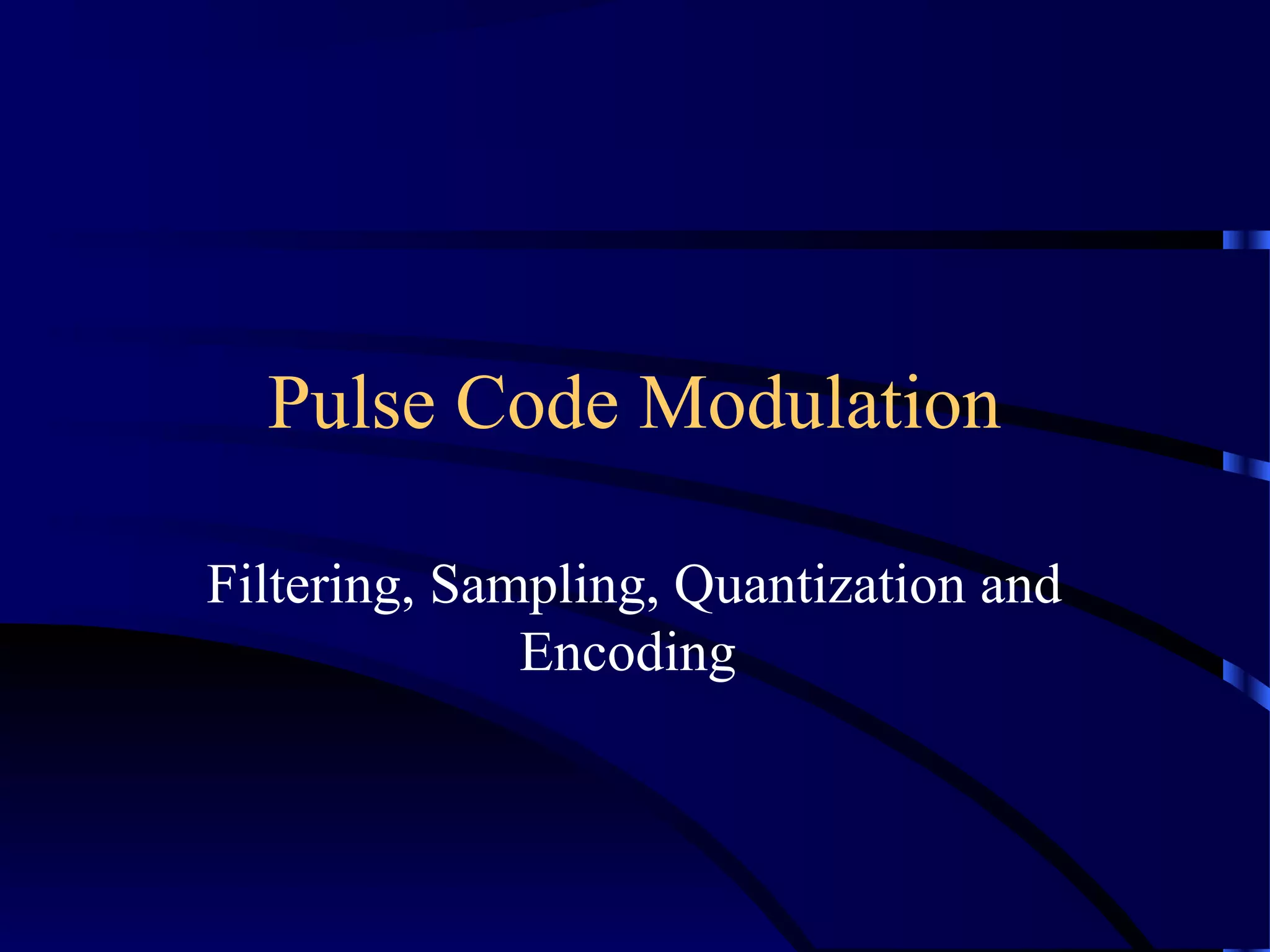 Pulse Code Modulation

Filtering, Sampling, Quantization and Encoding